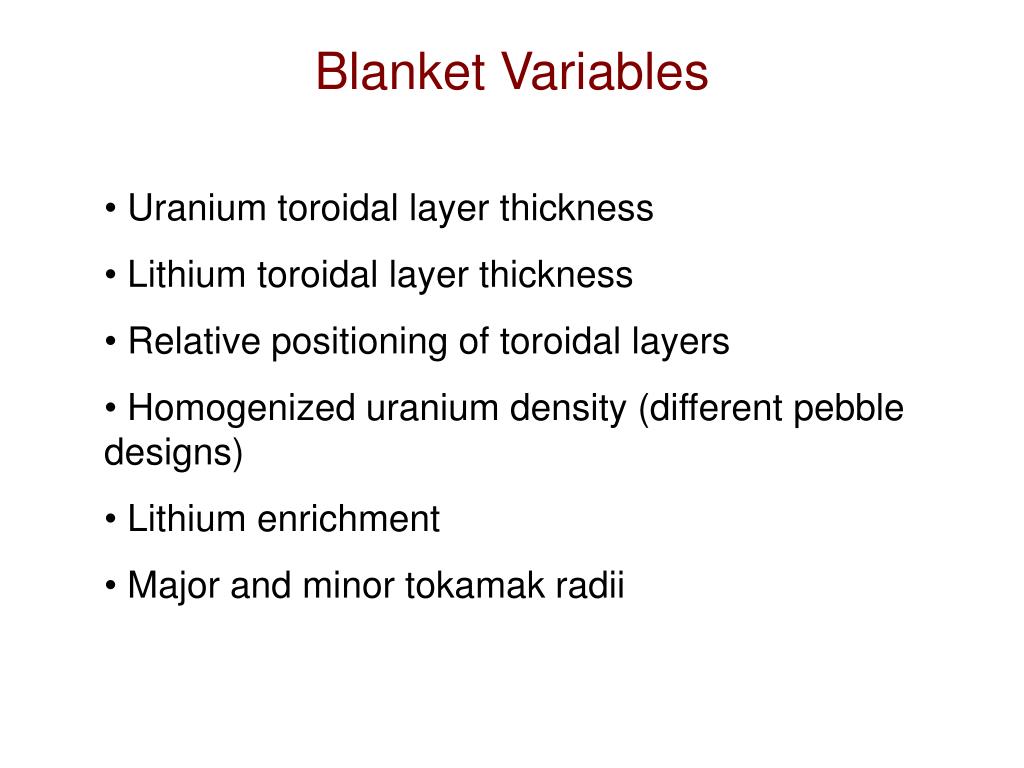 Blanket Variables

• Uranium toroidal layer thickness

• Lithium toroidal layer thickness

• Relative positioning of toroidal layers

• Homogenized uranium density (different pebble designs)

• Lithium enrichment

• Major and minor tokamak radii